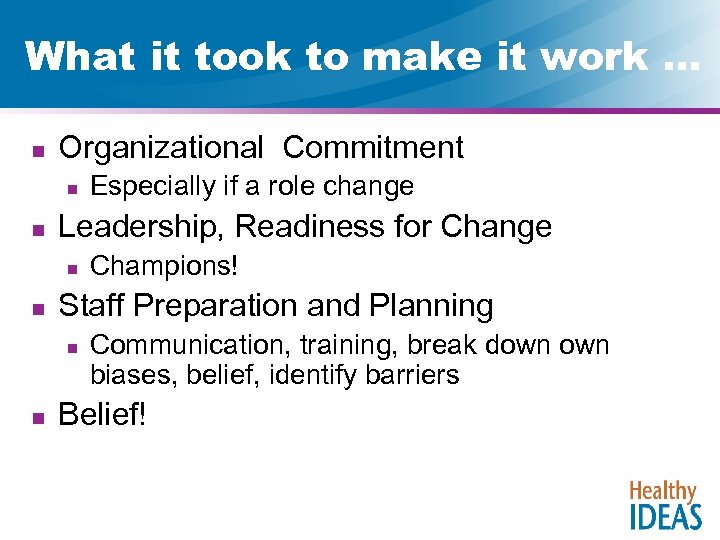 What it took to make it work …

- Organizational Commitment
  - Especially if a role change
- Leadership, Readiness for Change
  - Champions!
- Staff Preparation and Planning
  - Communication, training, break down own biases, belief, identify barriers
- Belief!

Healthy
IDEAS